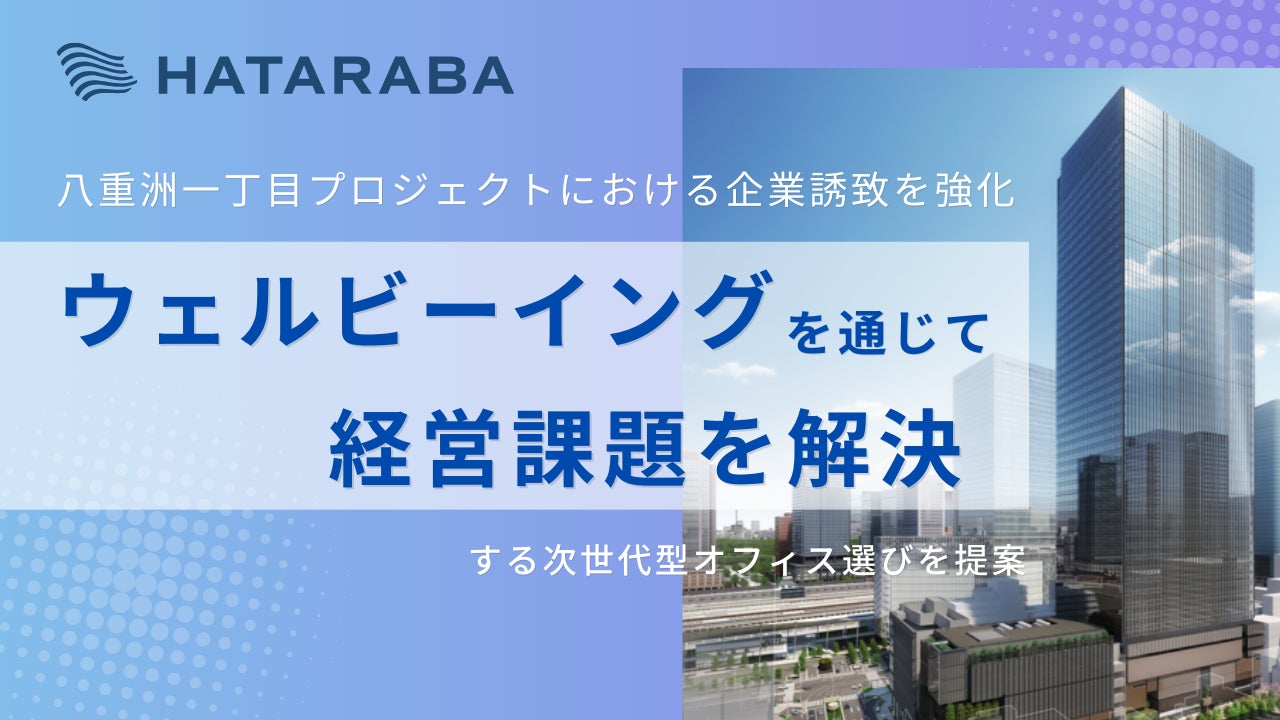 HATARABA

八重洲一丁目プロジェクトにおける企業誘致を強化

ウェルビーイングを通じて

経営課題を解決

する次世代型オフィス選びを提案